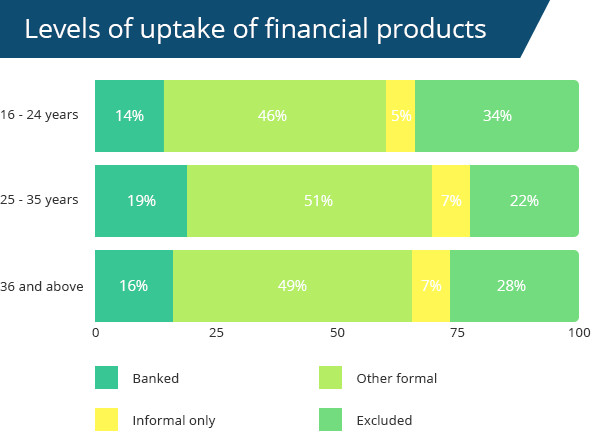 Levels of uptake of financial products

16 - 24 years
14%
46%
5%
34%

25 - 35 years
19%
51%
7%
22%

36 and above
16%
49%
7%
28%

0
25
50
75
100

Banked
Other formal
Informal only
Excluded